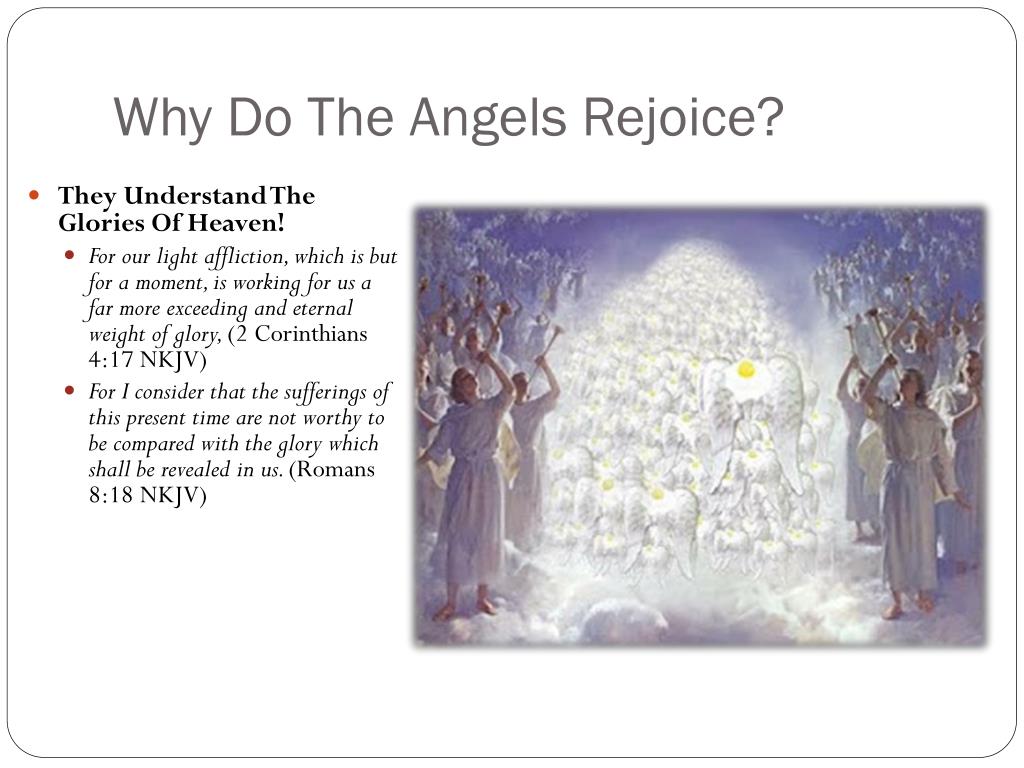 Why Do The Angels Rejoice?

They Understand The Glories Of Heaven!

For our light affliction, which is but for a moment, is working for us a far more exceeding and eternal weight of glory, (2 Corinthians 4:17 NKJV)

For I consider that the sufferings of this present time are not worthy to be compared with the glory which shall be revealed in us. (Romans 8:18 NKJV)